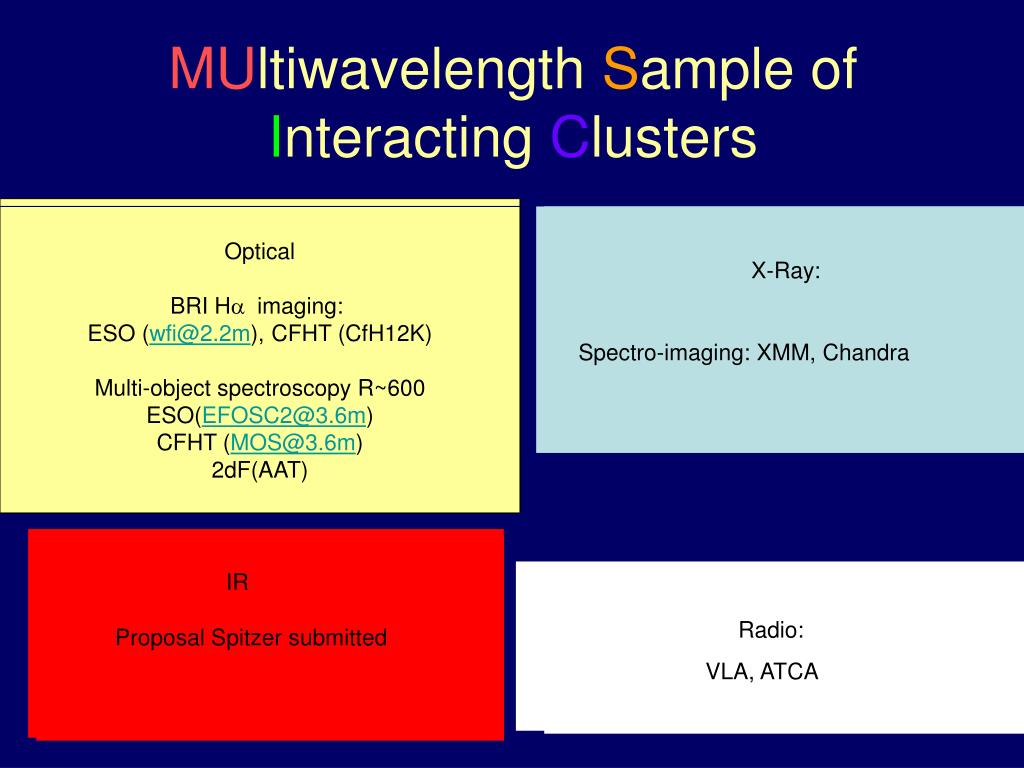 MUltiwavelength Sample of Interacting Clusters

Optical

BRI H$\alpha$ imaging:
ESO (wfi@2.2m), CFHT (CfH12K)

Multi-object spectroscopy R~600
ESO(EFOSC2@3.6m)
CFHT (MOS@3.6m)
2dF(AAT)

X-Ray:

Spectro-imaging: XMM, Chandra

IR

Proposal Spitzer submitted

Radio:

VLA, ATCA